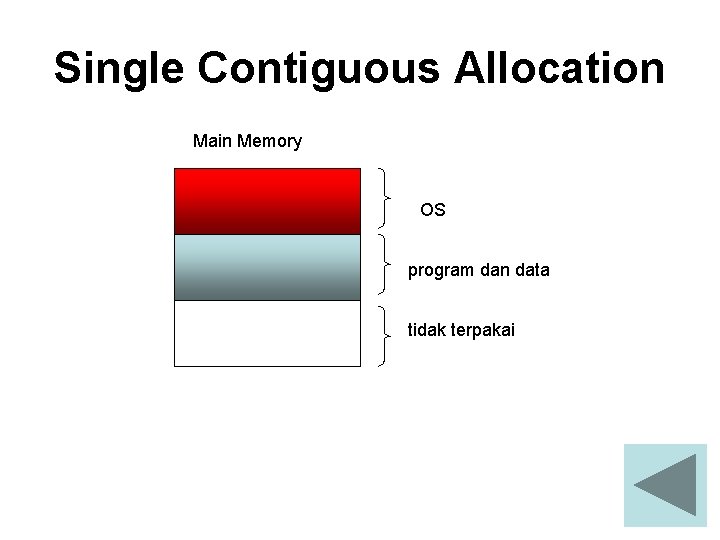 Single Contiguous Allocation

Main Memory

OS

program dan data

tidak terpakai